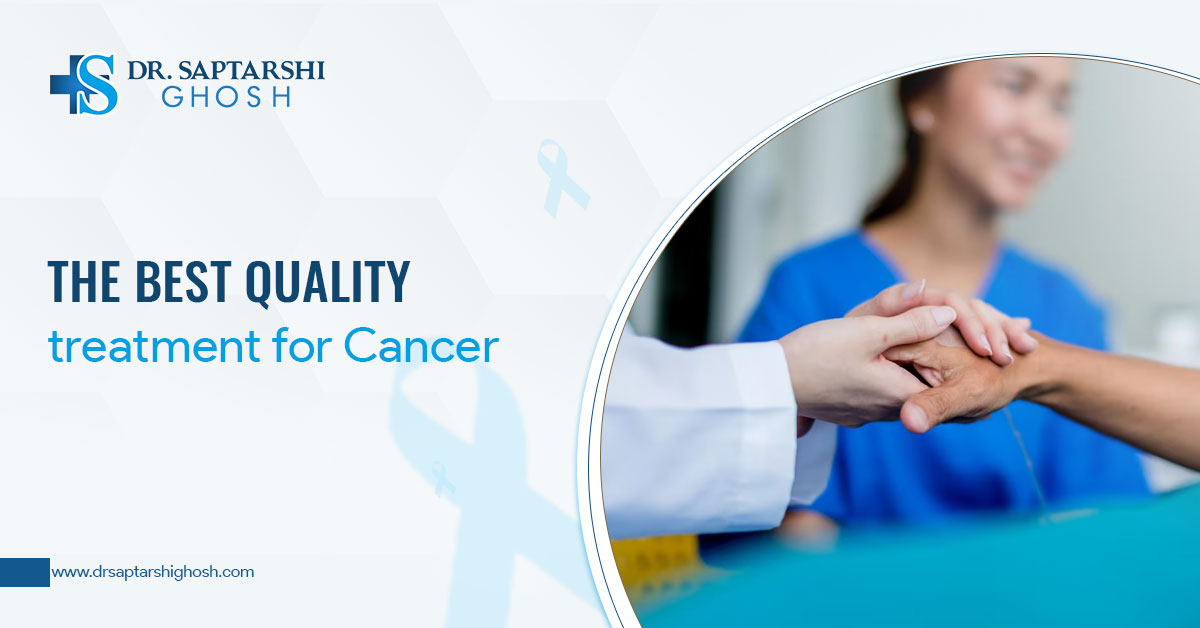 DR. SAPTARSHI GHOSH

THE BEST QUALITY
treatment for Cancer

www.drsaptarshighosh.com